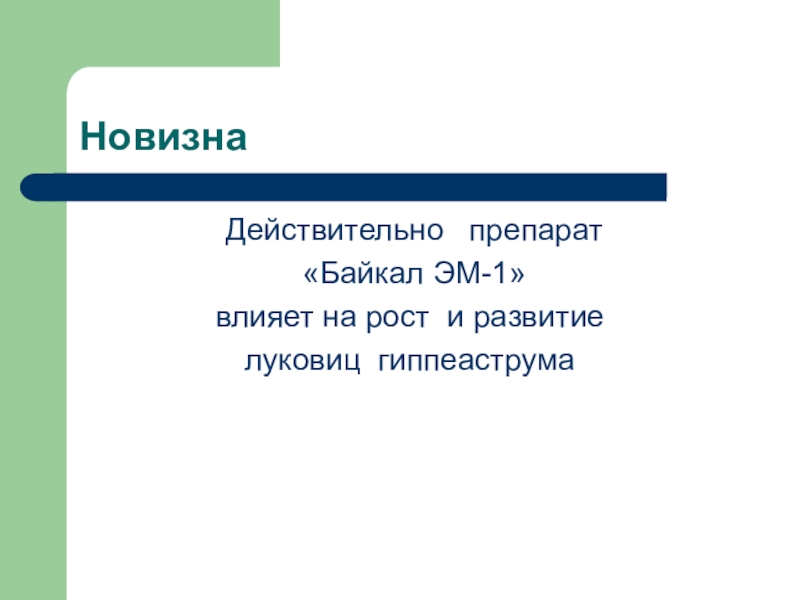 Новизна

Действительно препарат «Байкал ЭМ-1» влияет на рост и развитие луковиц гиппеаструма